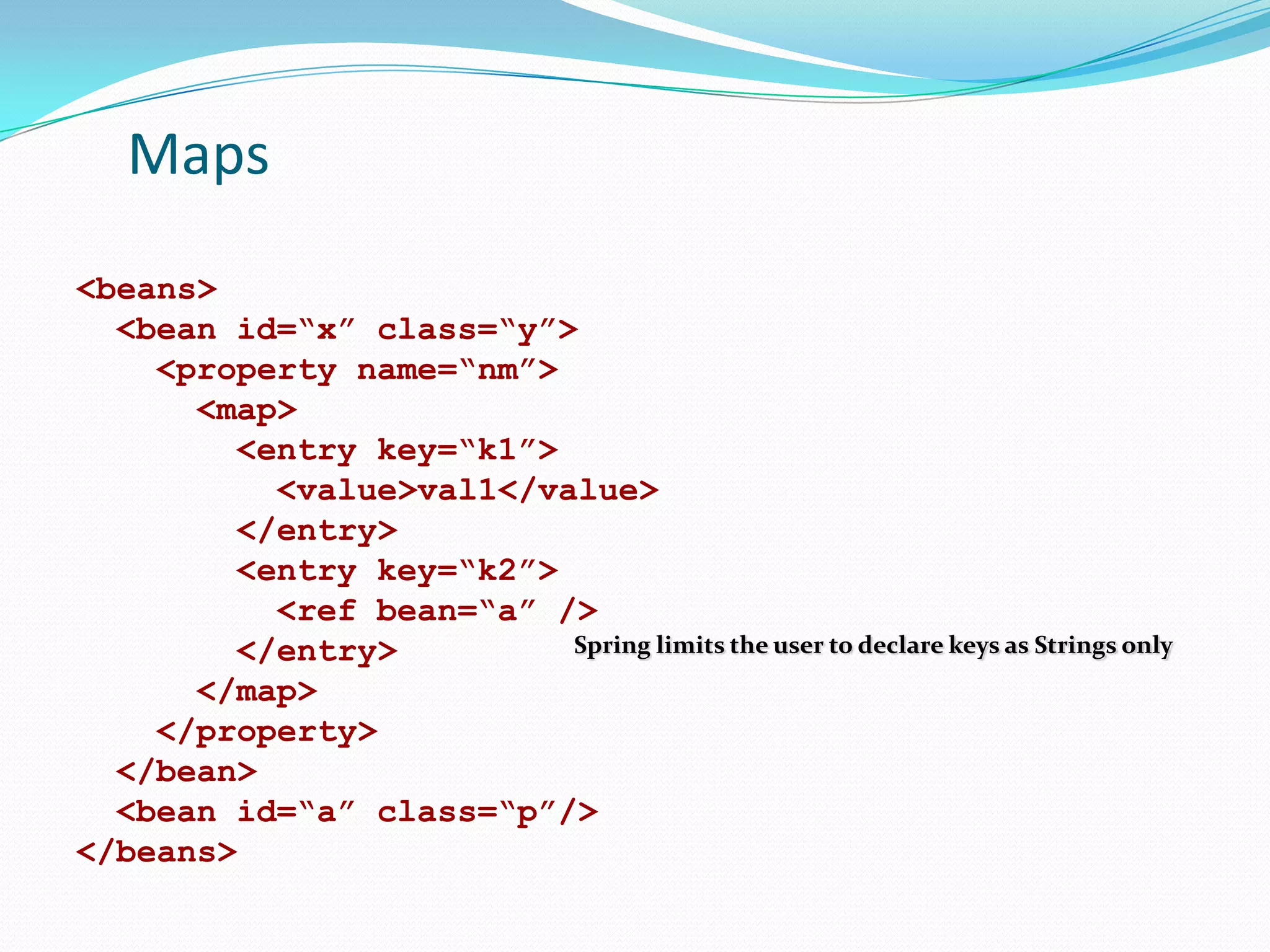 Maps

<beans>
  <bean id=“x” class=“y”>
    <property name=“nm”>
      <map>
        <entry key=“k1”>
          <value>val1</value>
        </entry>
        <entry key=“k2”>
          <ref bean=“a” />
        </entry>
      </map>
    </property>
  </bean>
  <bean id=“a” class=“p”/>
</beans>

Spring limits the user to declare keys as Strings only